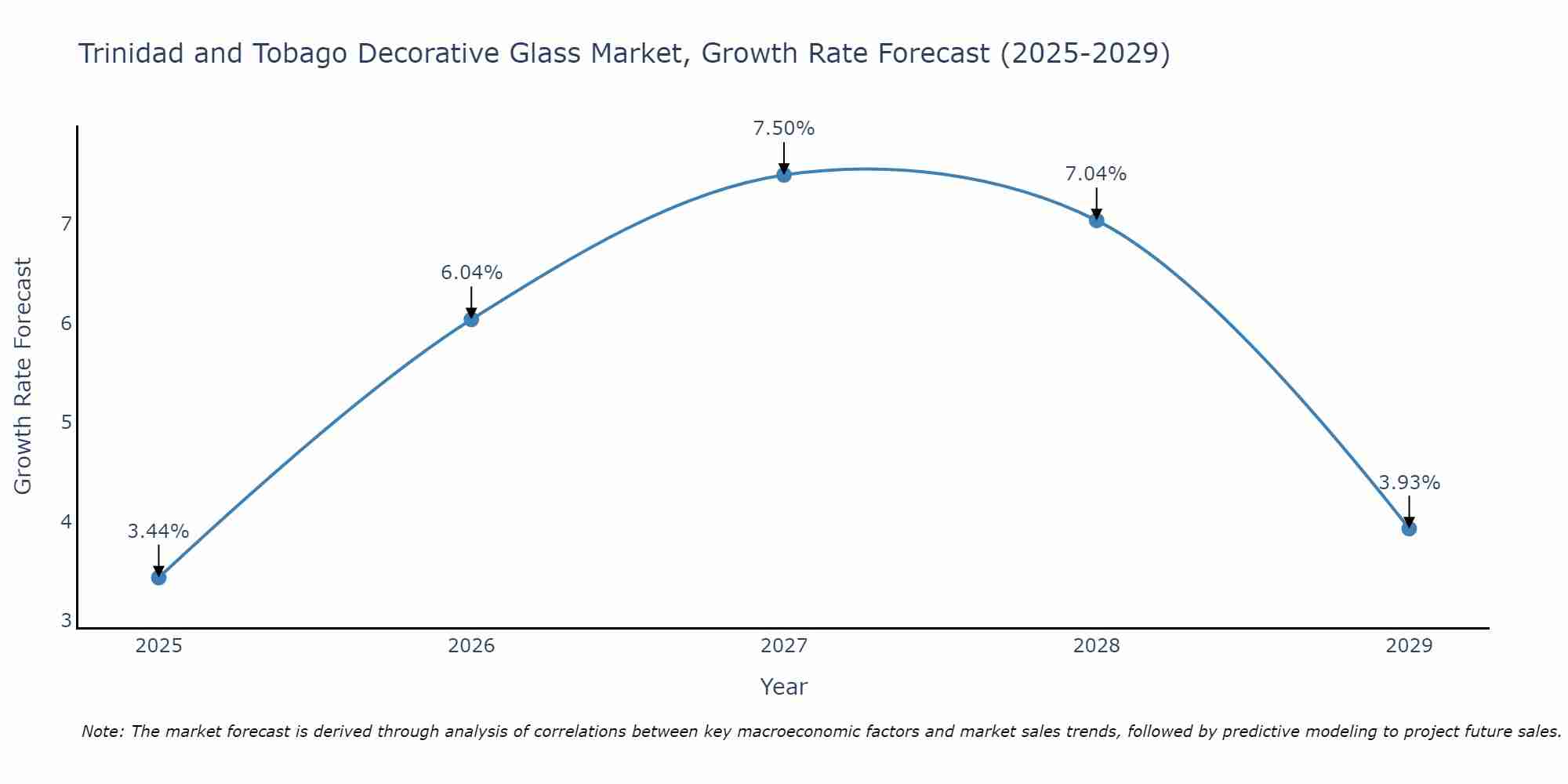 Trinidad and Tobago Decorative Glass Market, Growth Rate Forecast (2025-2029)

Growth Rate Forecast

7
6
5
4
3

3.44%
6.04%
7.50%
7.04%
3.93%

2025
2026
2027
2028
2029

Year

Note: The market forecast is derived through analysis of correlations between key macroeconomic factors and market sales trends, followed by predictive modeling to project future sales.